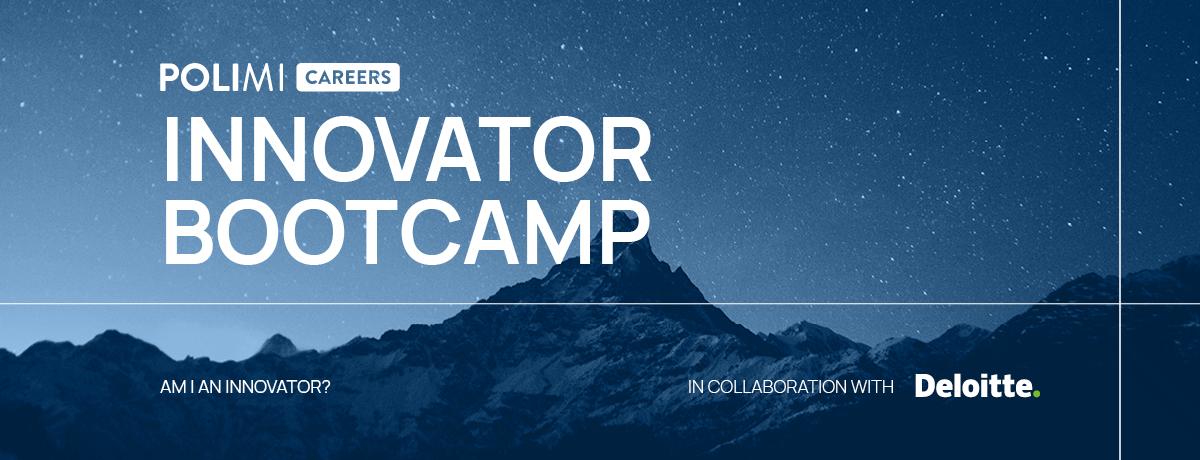 POLIMI CAREERS
INNOVATOR BOOTCAMP

AM I AN INNOVATOR?

IN COLLABORATION WITH Deloitte.